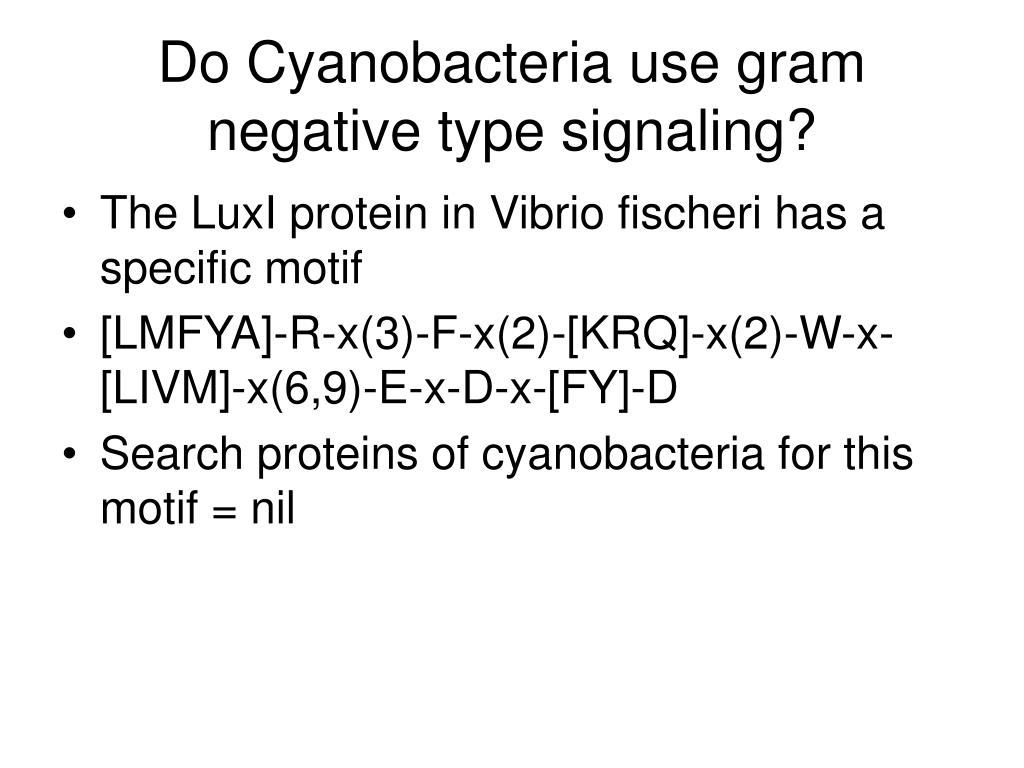 Do Cyanobacteria use gram negative type signaling?

• The LuxI protein in Vibrio fischeri has a specific motif
• [LMFYA]-R-x(3)-F-x(2)-[KRQ]-x(2)-W-x-[LIVM]-x(6,9)-E-x-D-x-[FY]-D
• Search proteins of cyanobacteria for this motif = nil